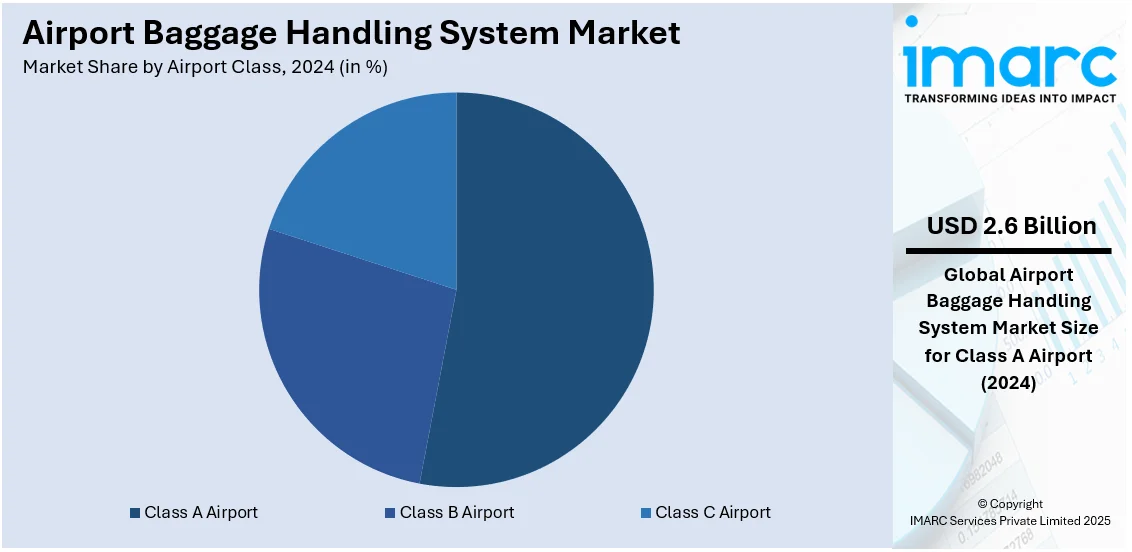 Airport Baggage Handling System Market
Market Share by Airport Class, 2024 (in %)

Class A Airport
Class B Airport
Class C Airport

imarc
TRANSFORMING IDEAS INTO IMPACT

USD 2.6 Billion

Global Airport Baggage Handling System Market Size for Class A Airport (2024)

© Copyright
IMARC Services Private Limited 2025